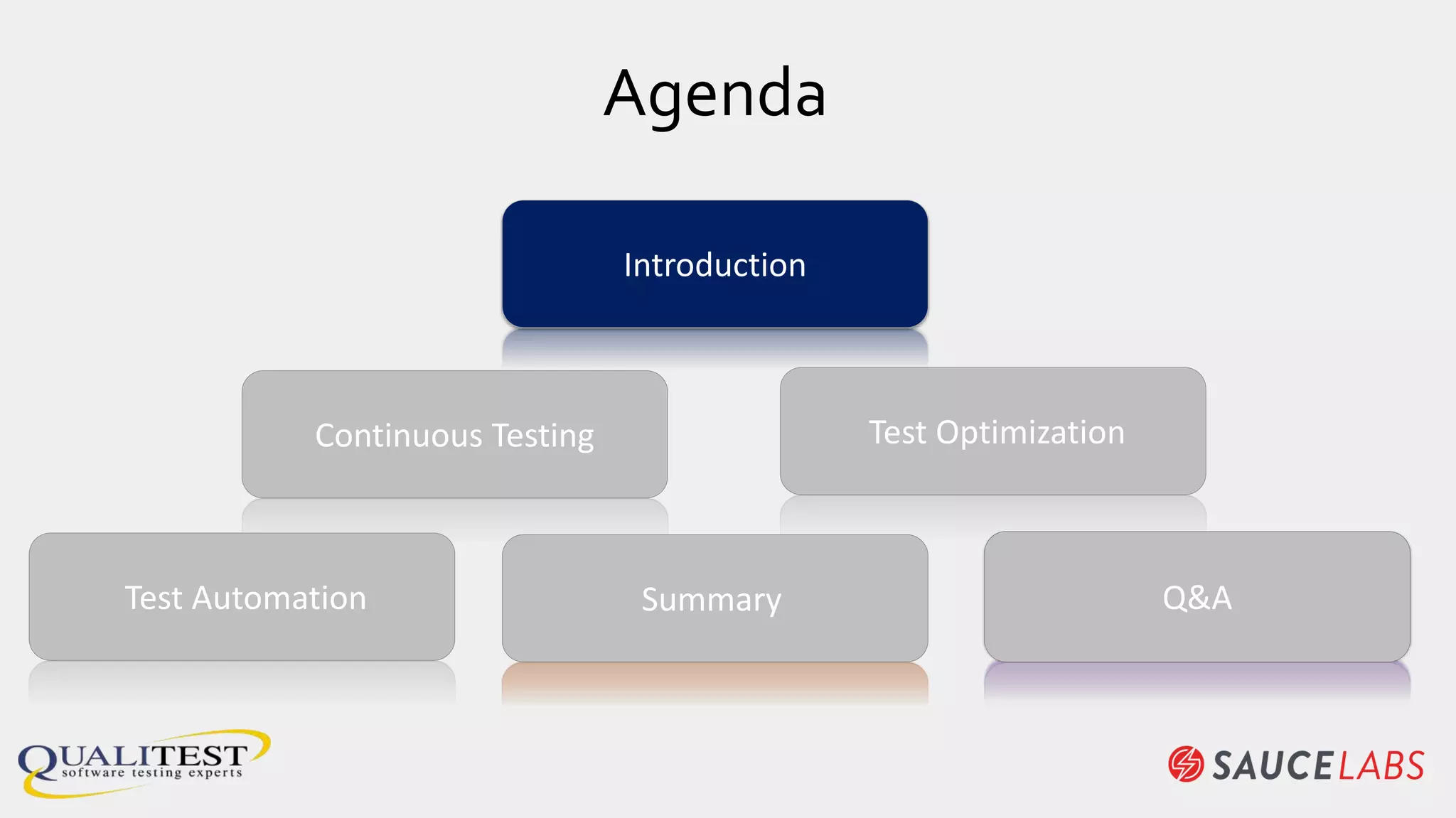 Agenda

Introduction

Continuous Testing

Test Optimization

Test Automation

Summary

Q&A

QUALITEST
software testing experts

SAUCELABS